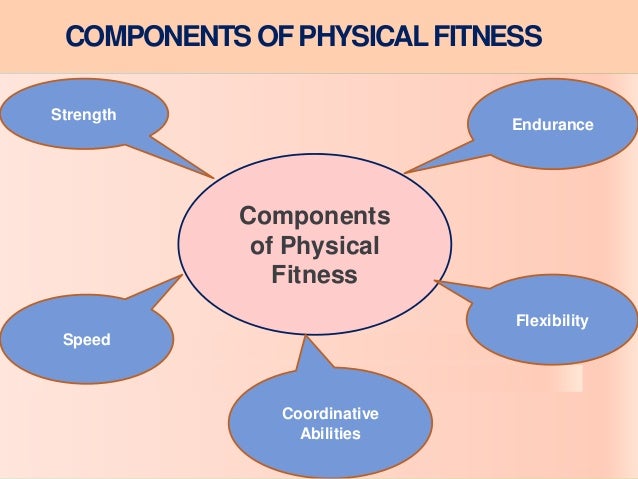 COMPONENTS OF PHYSICAL FITNESS

Strength

Endurance

Components of Physical Fitness

Speed

Flexibility

Coordinative Abilities